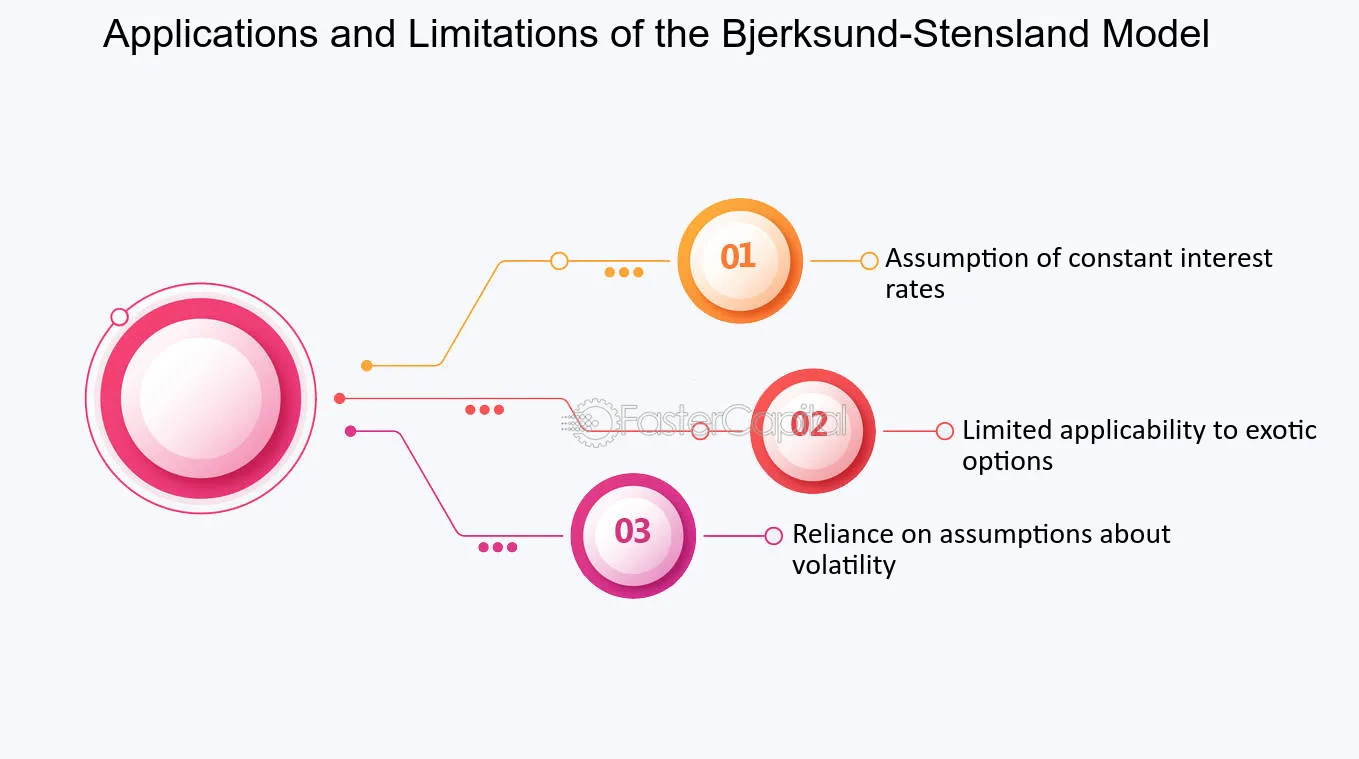 Applications and Limitations of the Bjerksund-Stensland Model

01

Assumption of constant interest rates

FasterCapital

02

Limited applicability to exotic options

03

Reliance on assumptions about volatility